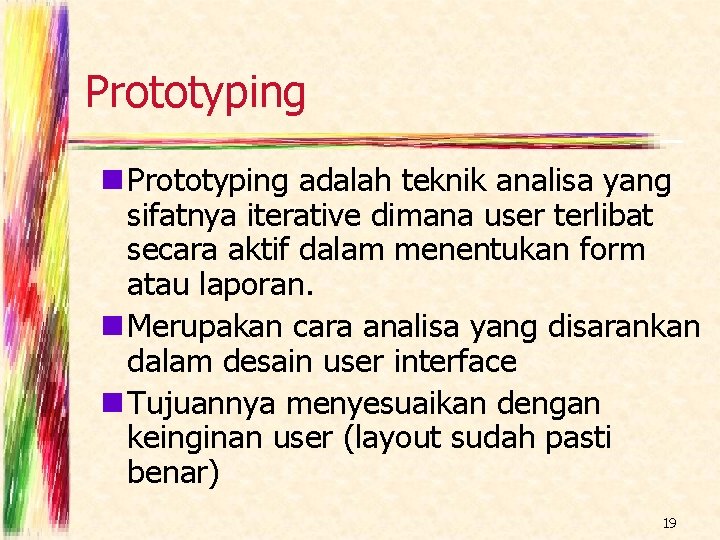 Prototyping

Prototyping adalah teknik analisa yang sifatnya iterative dimana user terlibat secara aktif dalam menentukan form atau laporan.

Merupakan cara analisa yang disarankan dalam desain user interface

Tujuannya menyesuaikan dengan keinginan user (layout sudah pasti benar)

19